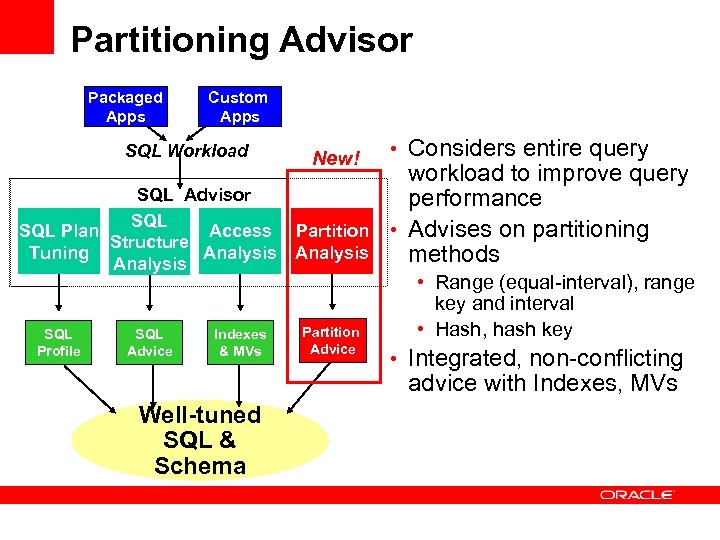 Partitioning Advisor

Packaged Apps

Custom Apps

SQL Workload

New!

SQL Advisor

SQL Plan Tuning

SQL Structure Analysis

Access Analysis

Partition Analysis

SQL Profile

SQL Advice

Indexes & MVs

Partition Advice

Well-tuned SQL & Schema

• Considers entire query workload to improve query performance
• Advises on partitioning methods
  • Range (equal-interval), range key and interval
  • Hash, hash key
• Integrated, non-conflicting advice with Indexes, MVs

ORACLE